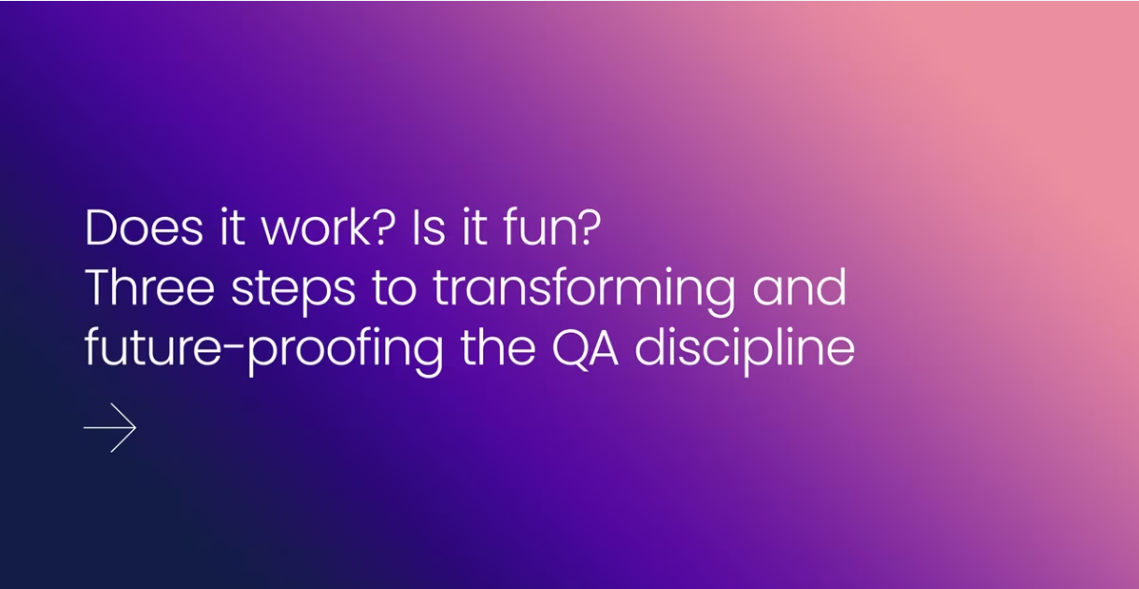 Does it work? Is it fun?
Three steps to transforming and future-proofing the QA discipline